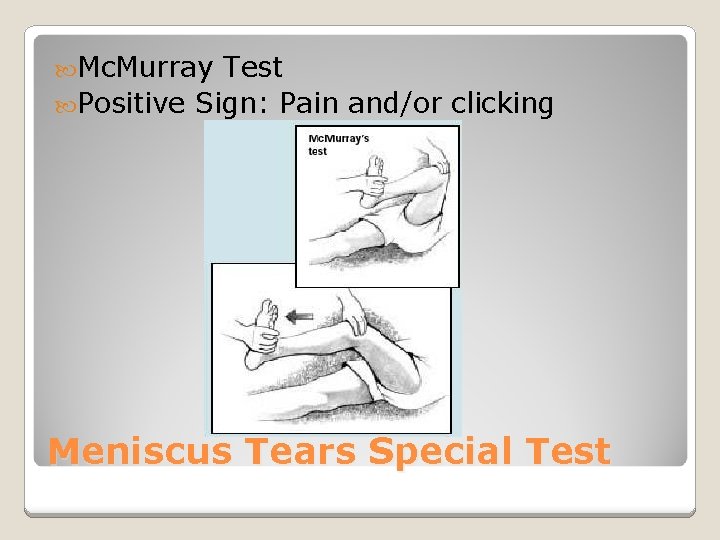 McMurray Test
Positive Sign: Pain and/or clicking

McMurray's test

Meniscus Tears Special Test